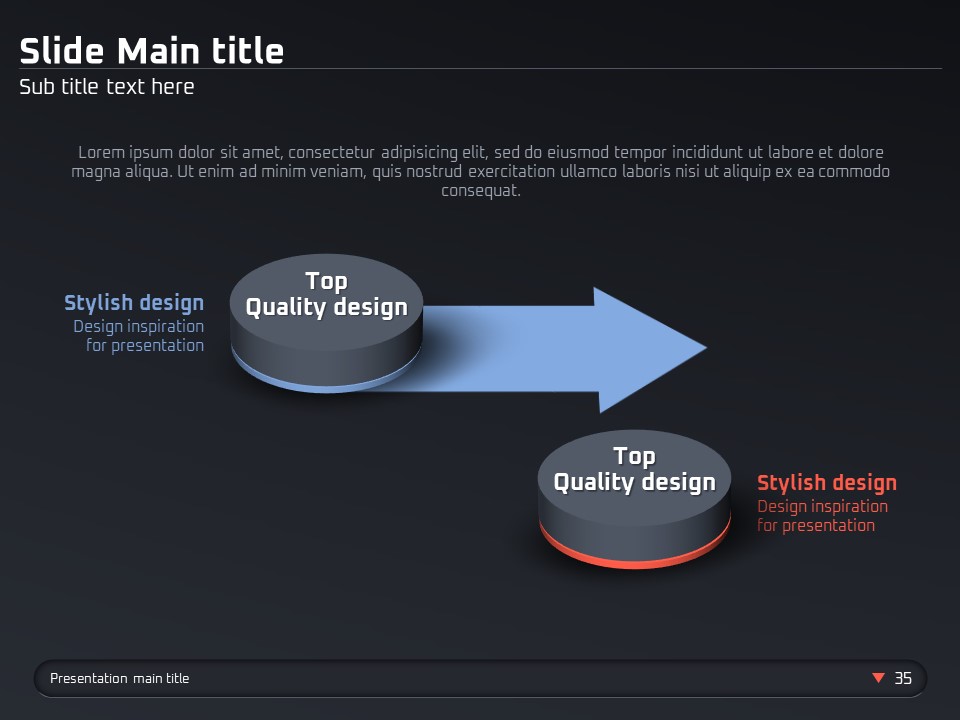 Slide Main title
Sub title text here

Lorem ipsum dolor sit amet, consectetur adipisicing elit, sed do eiusmod tempor incididunt ut labore et dolore magna aliqua. Ut enim ad minim veniam, quis nostrud exercitation ullamco laboris nisi ut aliquip ex ea commodo consequat.

Stylish design
Design inspiration for presentation

Top Quality design

Top Quality design

Stylish design
Design inspiration for presentation

Presentation main title
35